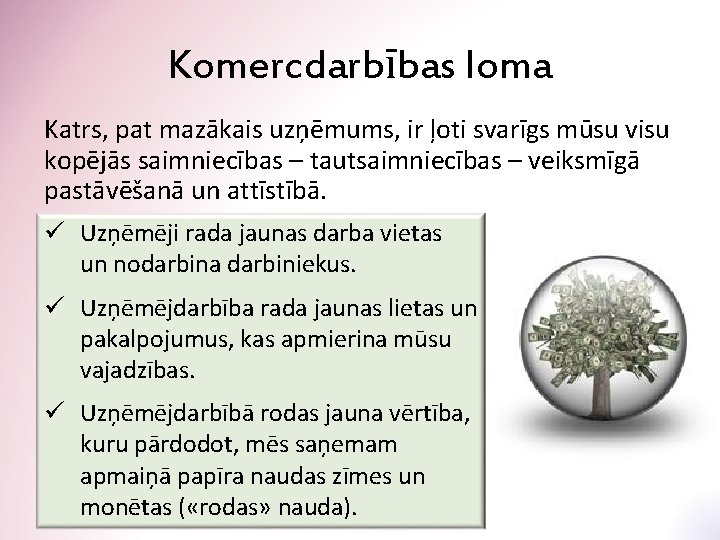 Komercdarbības loma

Katrs, pat mazākais uzņēmums, ir ļoti svarīgs mūsu visu kopējās saimniecības – tautsaimniecības – veiksmīgā pastāvēšanā un attīstībā.

✓ Uzņēmēji rada jaunas darba vietas un nodarbina darbiniekus.

✓ Uzņēmējdarbība rada jaunas lietas un pakalpojumus, kas apmierina mūsu vajadzības.

✓ Uzņēmējdarbībā rodas jauna vērtība, kuru pārdodot, mēs saņemam apmaiņā papīra naudas zīmes un monētas («rodas» nauda).